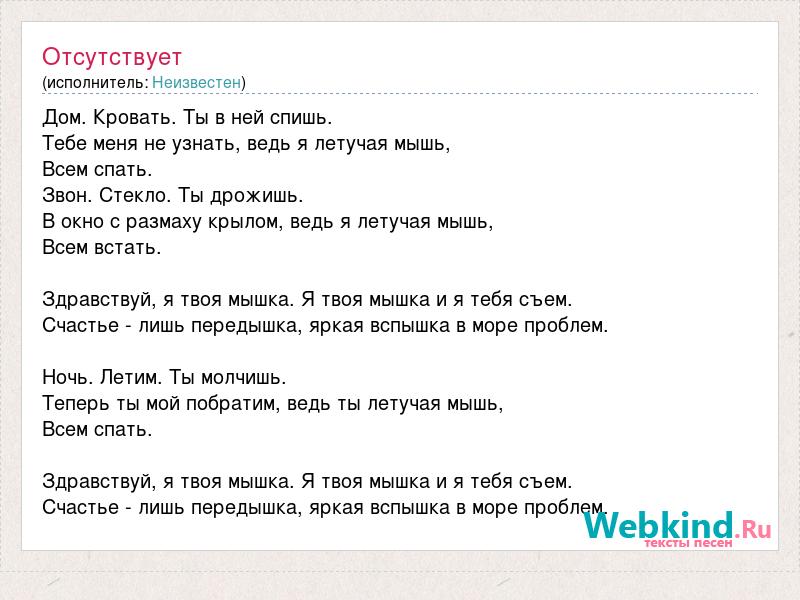 Отсутствует
(исполнитель: Неизвестен)

Дом. Кровать. Ты в ней спишь.
Тебе меня не узнать, ведь я летучая мышь,
Всем спать.
Звон. Стекло. Ты дрожишь.
В окно с размаху крылом, ведь я летучая мышь,
Всем встать.

Здравствуй, я твоя мышка. Я твоя мышка и я тебя съем.
Счастье - лишь передышка, яркая вспышка в море проблем.

Ночь. Летим. Ты молчишь.
Теперь ты мой побратим, ведь ты летучая мышь,
Всем спать.

Здравствуй, я твоя мышка. Я твоя мышка и я тебя съем.
Счастье - лишь передышка, яркая вспышка в море проблем.

Webkind.Ru
тексты песен